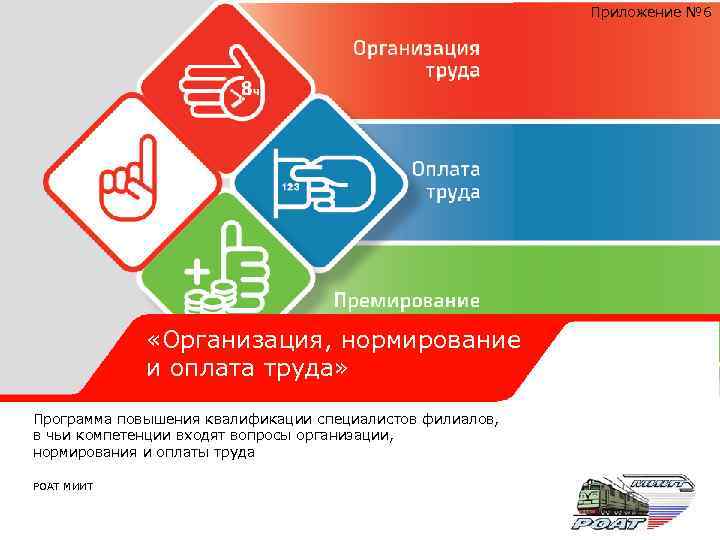 Приложение №6

Организация труда

8ч

123

Оплата труда

Премирование

«Организация, нормирование и оплата труда»

Программа повышения квалификации специалистов филиалов, в чьи компетенции входят вопросы организации, нормирования и оплаты труда

РОАТ МИИТ

МИИТ

РОАТ